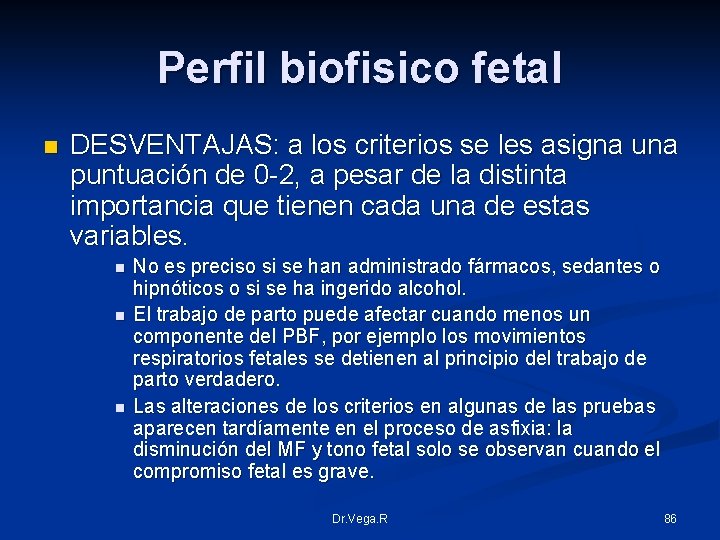 Perfil biofisico fetal

DESVENTAJAS: a los criterios se les asigna una puntuación de 0-2, a pesar de la distinta importancia que tienen cada una de estas variables.

No es preciso si se han administrado fármacos, sedantes o hipnóticos o si se ha ingerido alcohol.

El trabajo de parto puede afectar cuando menos un componente del PBF, por ejemplo los movimientos respiratorios fetales se detienen al principio del trabajo de parto verdadero.

Las alteraciones de los criterios en algunas de las pruebas aparecen tardíamente en el proceso de asfixia: la disminución del MF y tono fetal solo se observan cuando el compromiso fetal es grave.

Dr.Vega.R

86